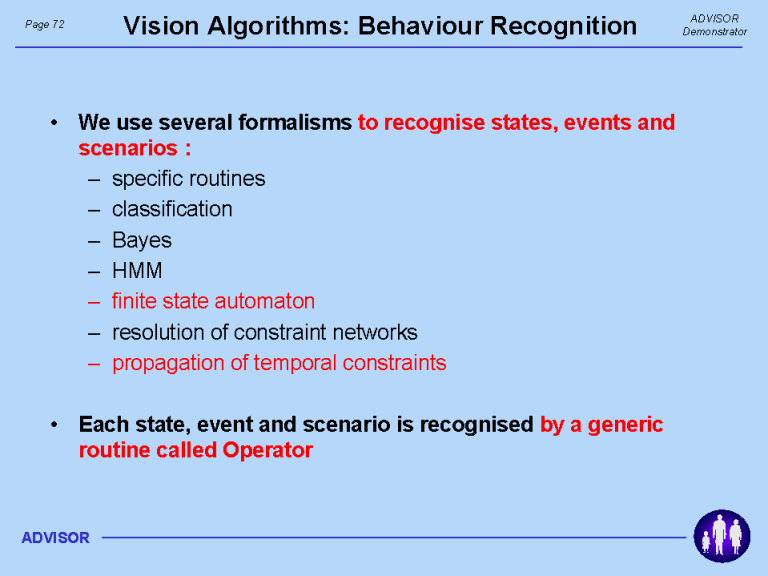 Page 72

Vision Algorithms: Behaviour Recognition

ADVISOR
Demonstrator

• We use several formalisms to recognise states, events and scenarios :
– specific routines
– classification
– Bayes
– HMM
– finite state automaton
– resolution of constraint networks
– propagation of temporal constraints

• Each state, event and scenario is recognised by a generic routine called Operator

ADVISOR